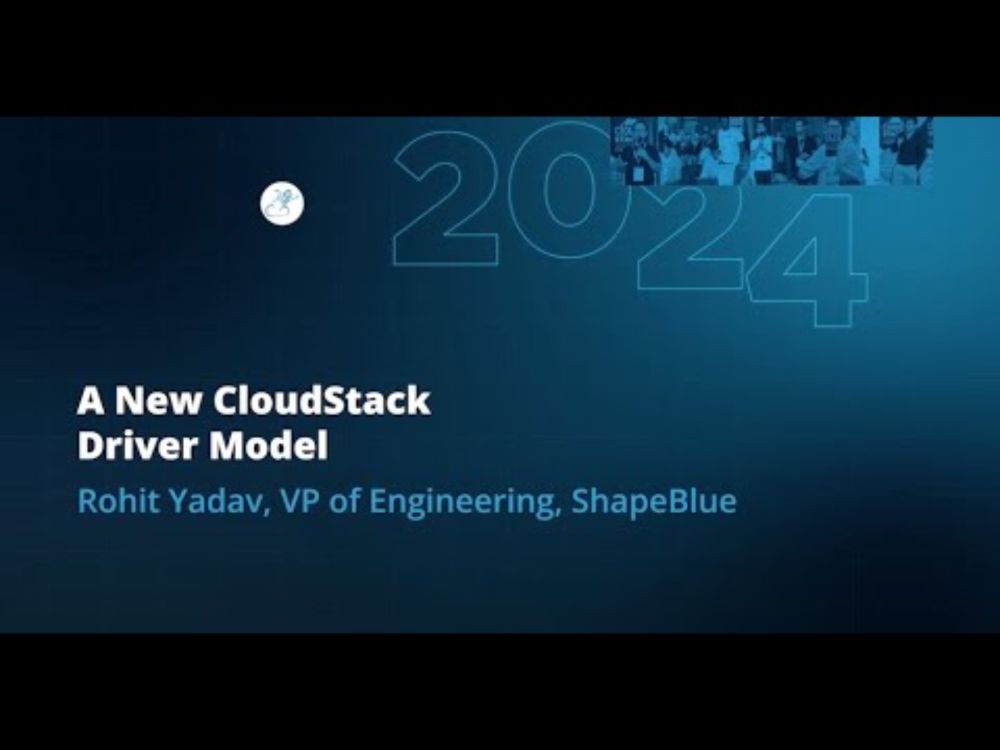 2024

A New CloudStack Driver Model

Rohit Yadav, VP of Engineering, ShapeBlue